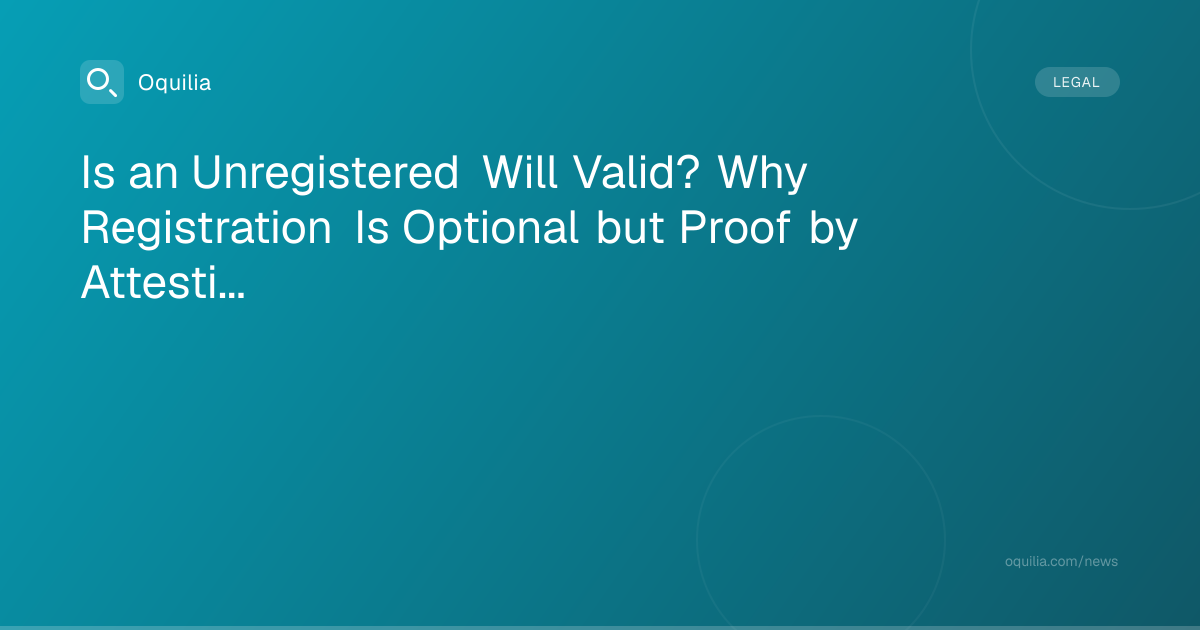 Oquilia

LEGAL

Is an Unregistered Will Valid? Why Registration Is Optional but Proof by Attesti...

oquilia.com/news